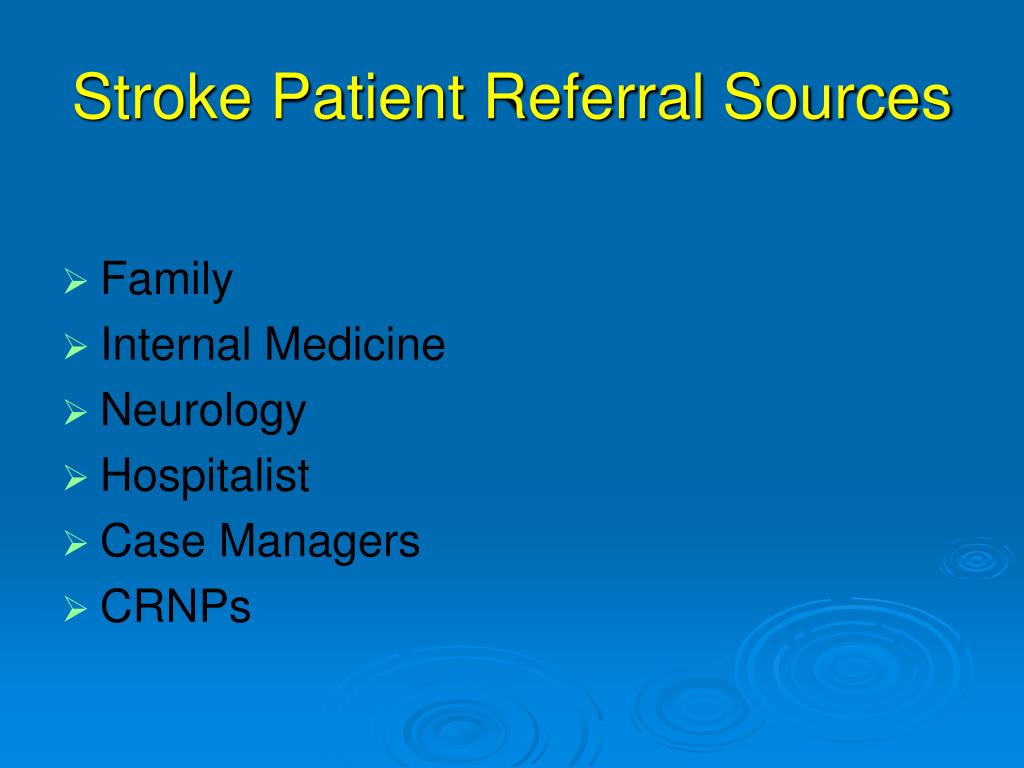 Stroke Patient Referral Sources

➢ Family
➢ Internal Medicine
➢ Neurology
➢ Hospitalist
➢ Case Managers
➢ CRNPs